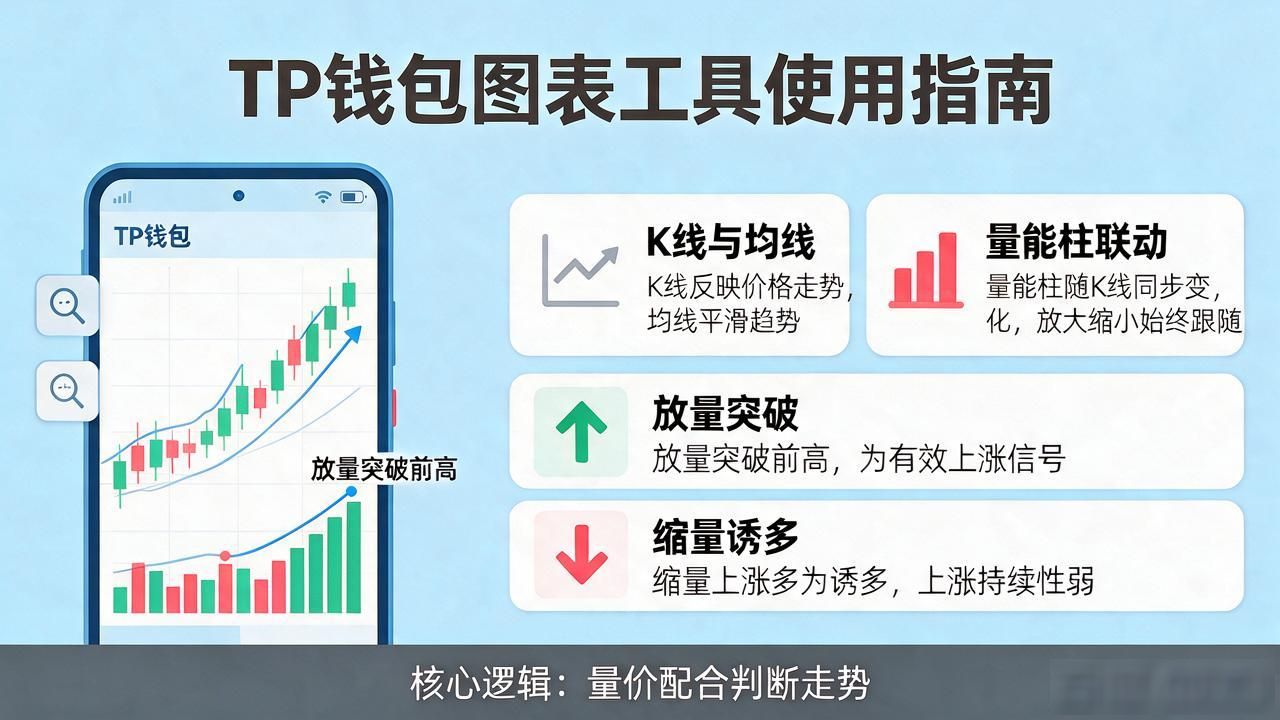 TP钱包图表工具使用指南

TP钱包

放量突破前高

K线与均线
K线反映价格走势，均线平滑趋势

量能柱联动
量能柱随K线同步变，化，放大缩小始终跟随

放量突破
放量突破前高，为有效上涨信号

缩量诱多
缩量上涨多为诱多，上涨持续性弱

核心逻辑：量价配合判断走势